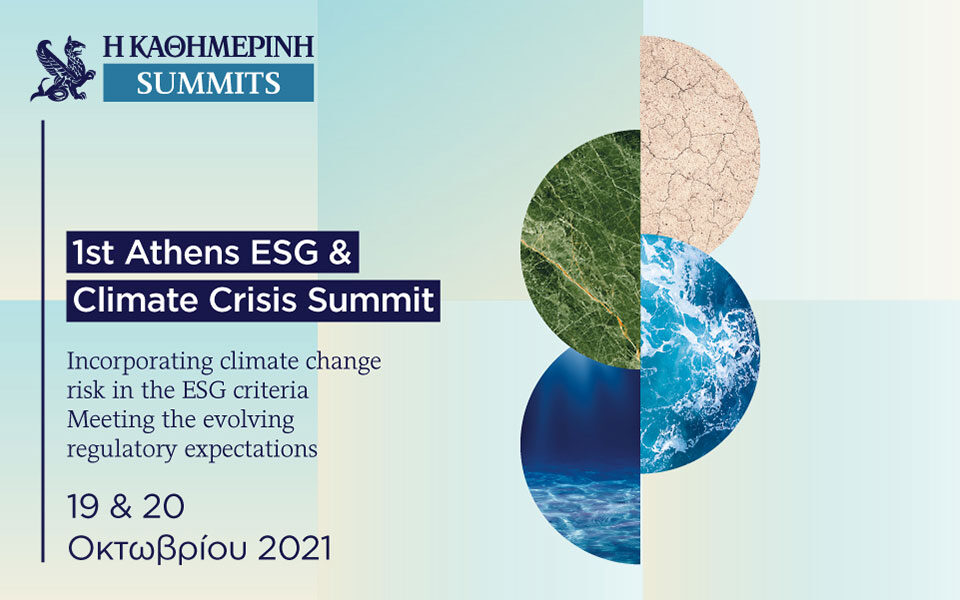 Η ΚΑΘΗΜΕΡΙΝΗ
SUMMITS

1st Athens ESG &
Climate Crisis Summit

Incorporating climate change risk in the ESG criteria
Meeting the evolving regulatory expectations

19 & 20
Οκτωβρίου 2021